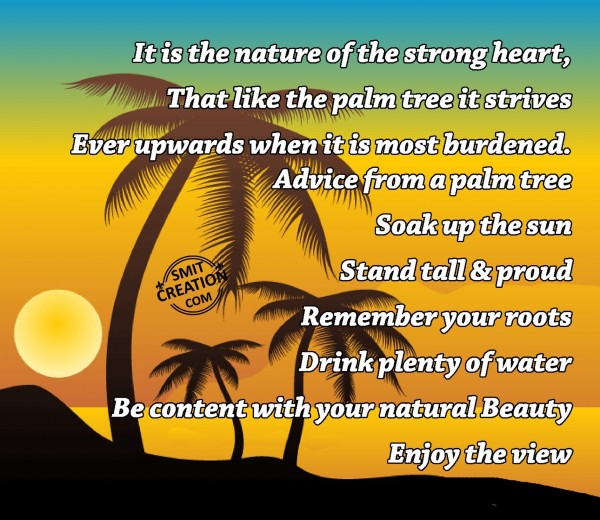 It is the nature of the strong heart,
That like the palm tree it strives
Ever upwards when it is most burdened.
Advice from a palm tree
Soak up the sun
Stand tall & proud
Remember your roots
Drink plenty of water
Be content with your natural Beauty
Enjoy the view

SMIT CREATION COM